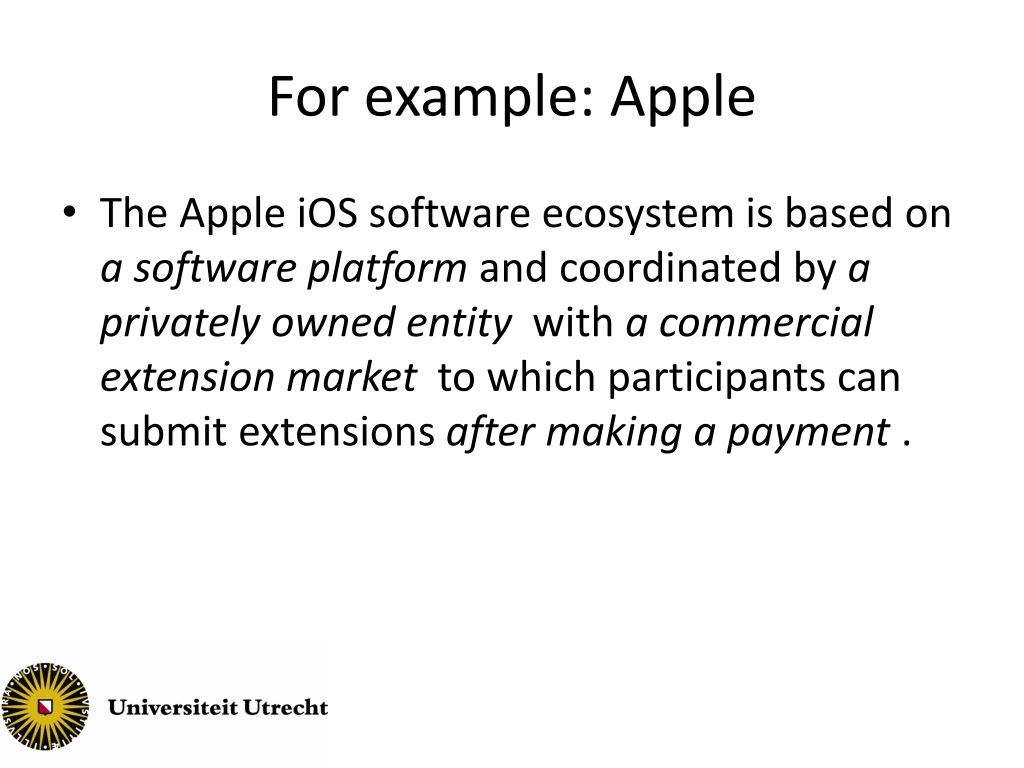 For example: Apple

• The Apple iOS software ecosystem is based on a software platform and coordinated by a privately owned entity with a commercial extension market to which participants can submit extensions after making a payment .

Universiteit Utrecht